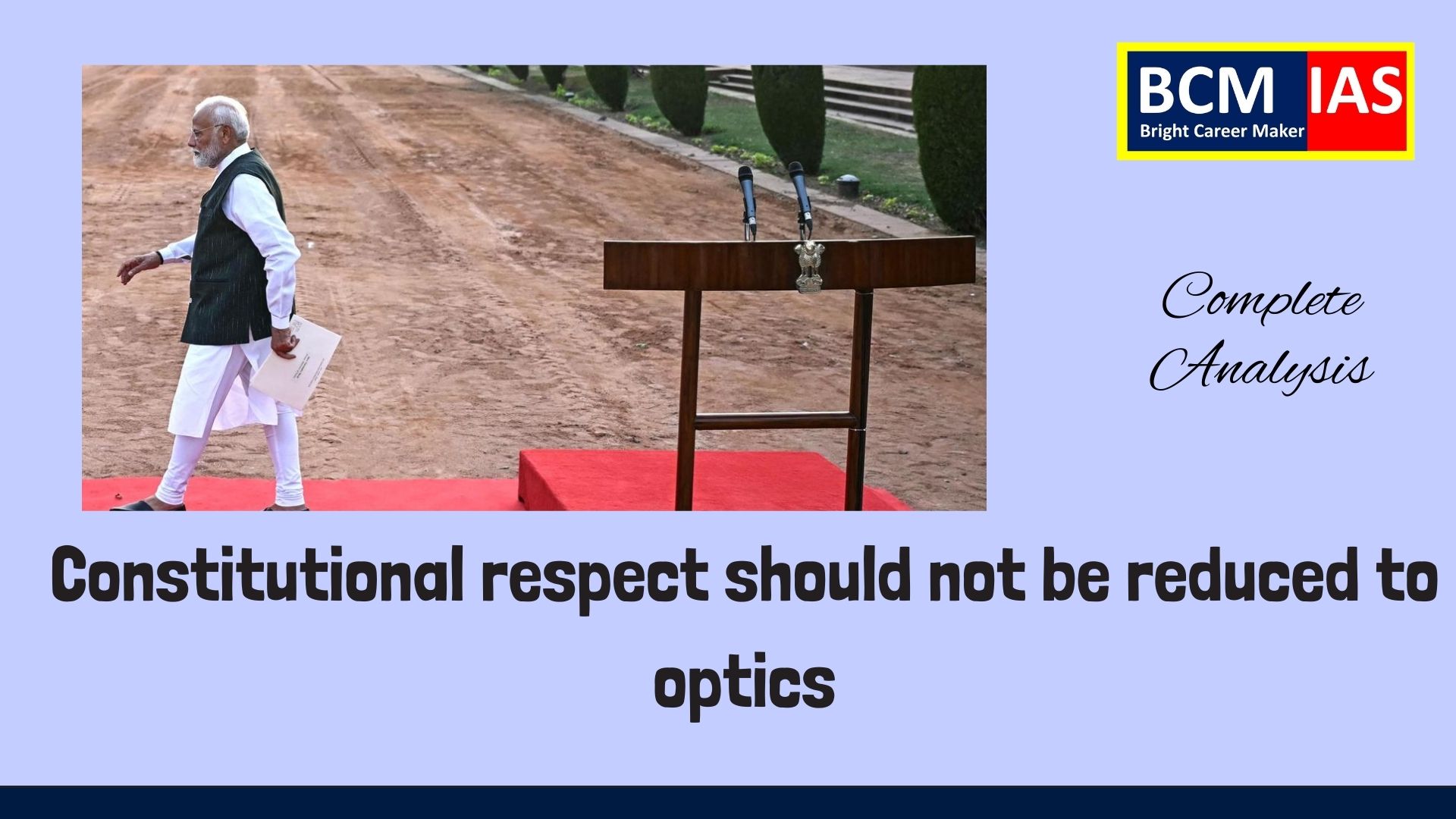 BCM IAS
Bright Career Maker

Complete Analysis

Constitutional respect should not be reduced to optics